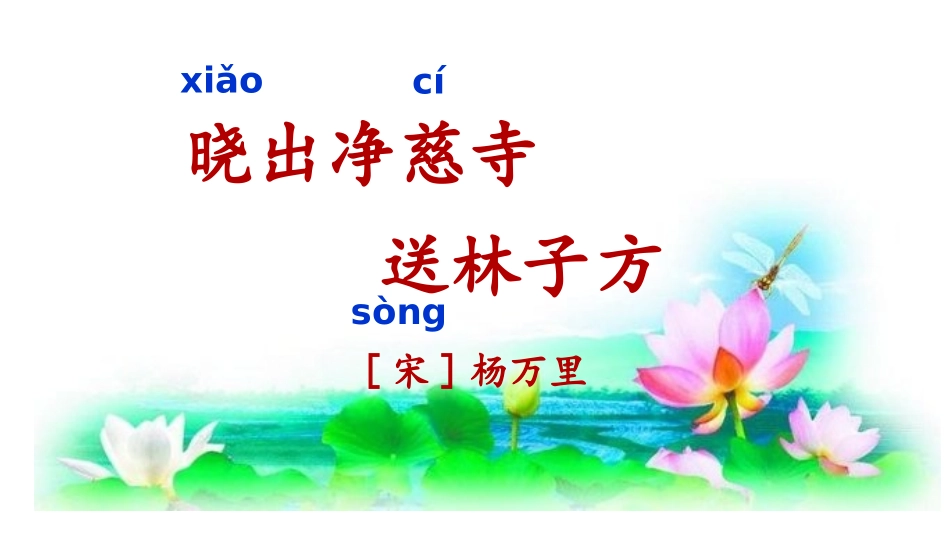 xiǎo　　　cí
晓出净慈寺

送林子方
sòng

［宋］杨万里